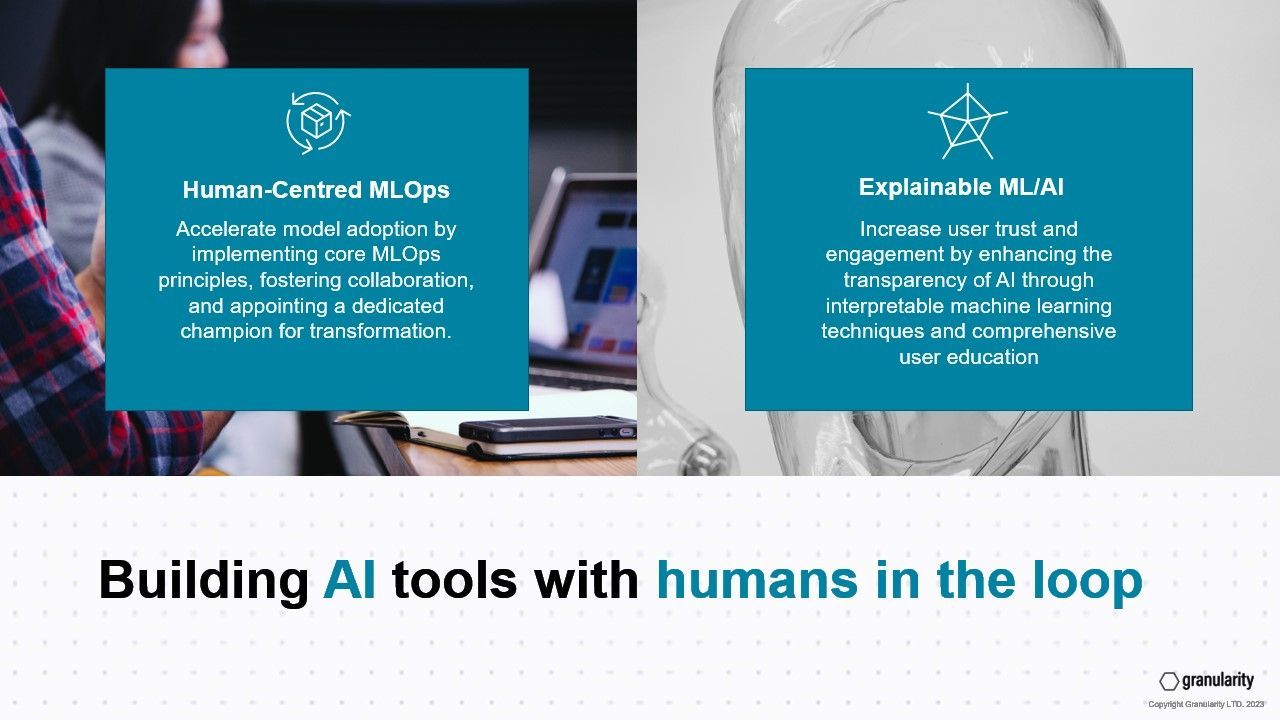 Human-Centred MLOps

Accelerate model adoption by implementing core MLOps principles, fostering collaboration, and appointing a dedicated champion for transformation.

Explainable ML/AI

Increase user trust and engagement by enhancing the transparency of AI through interpretable machine learning techniques and comprehensive user education

Building AI tools with humans in the loop

granularity

Copyright Granularity LTD. 2023